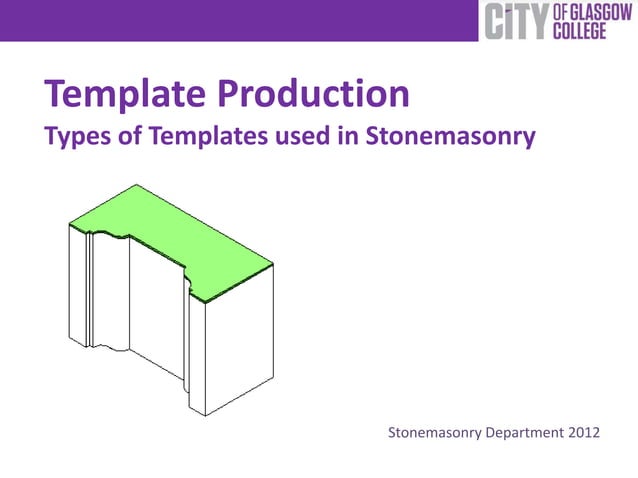 CITY OF GLASGOW COLLEGE

Template Production

Types of Templates used in Stonemasonry

Stonemasonry Department 2012